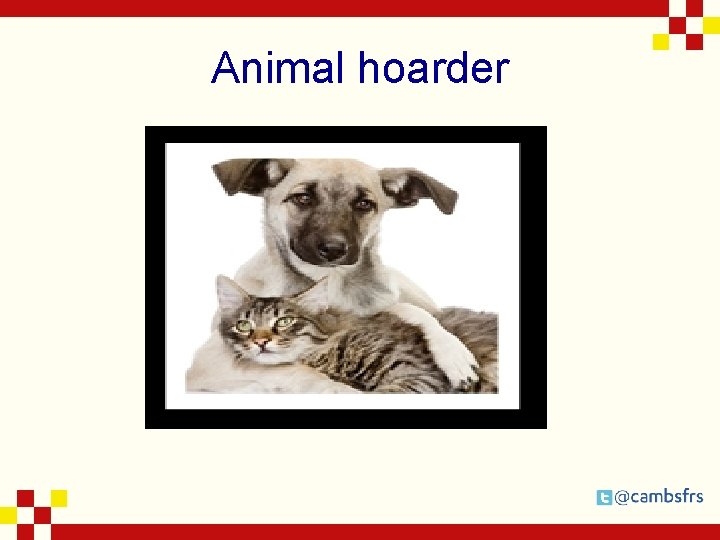 Animal hoarder

@cambsfrs